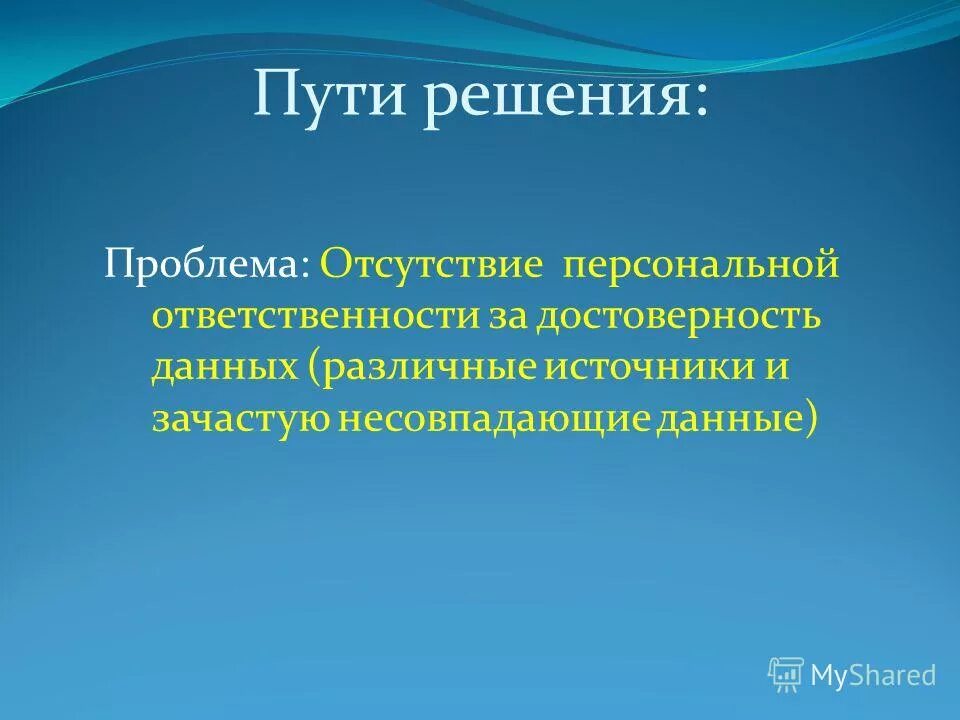 Пути решения:

Проблема: Отсутствие персональной ответственности за достоверность данных (различные источники и зачастую несовпадающие данные)

MyShared